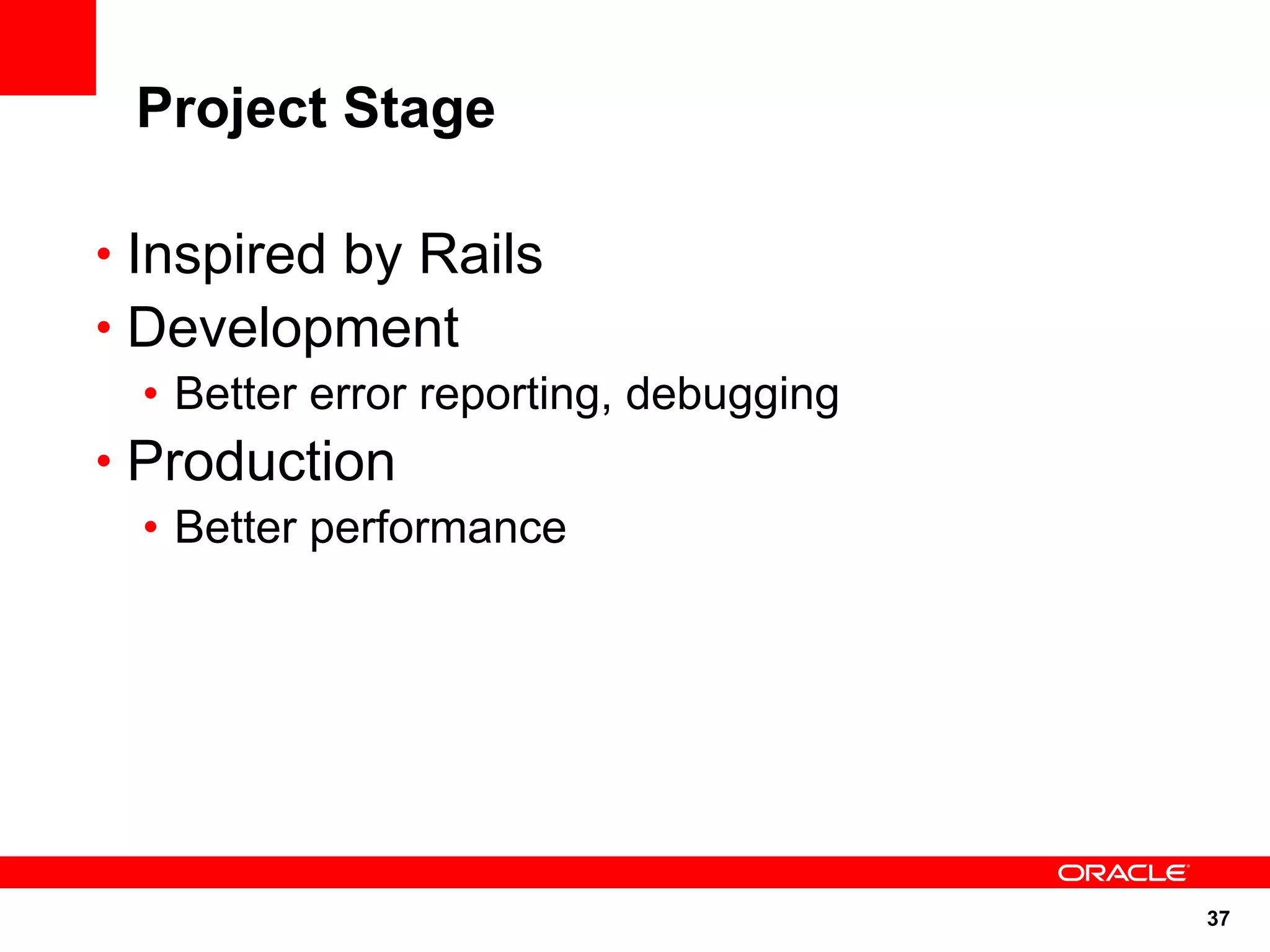 Project Stage

• Inspired by Rails
• Development
  • Better error reporting, debugging
• Production
  • Better performance

ORACLE

37